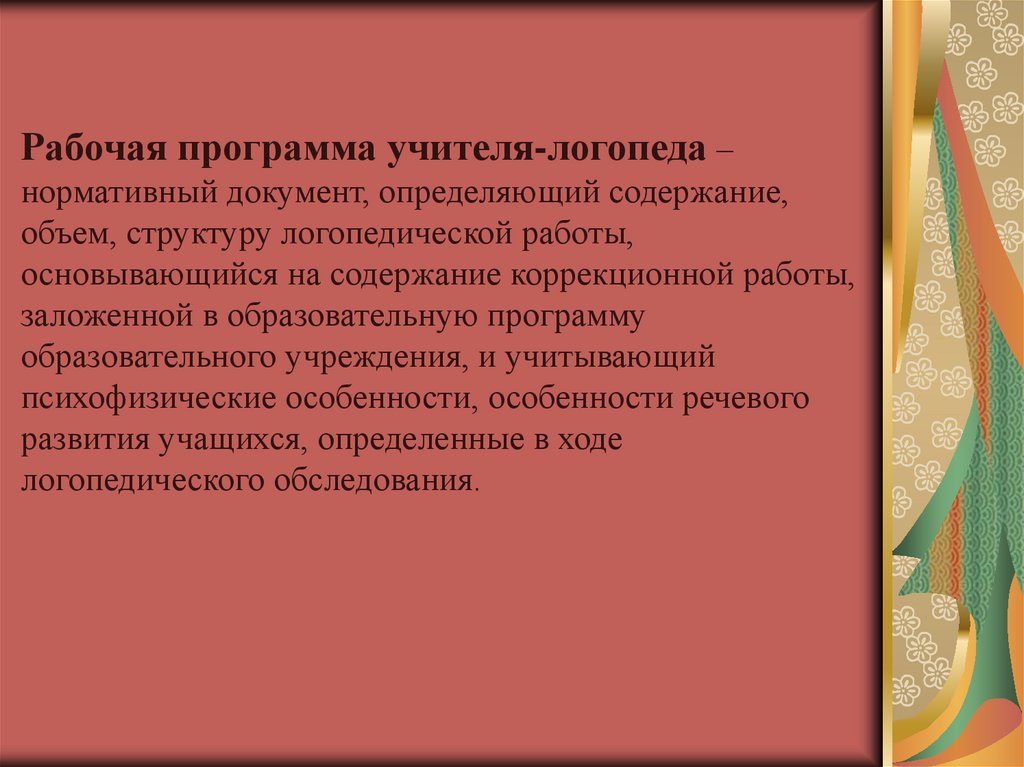 Рабочая программа учителя-логопеда – нормативный документ, определяющий содержание, объем, структуру логопедической работы, основывающийся на содержание коррекционной работы, заложенной в образовательную программу образовательного учреждения, и учитывающий психофизические особенности, особенности речевого развития учащихся, определенные в ходе логопедического обследования.